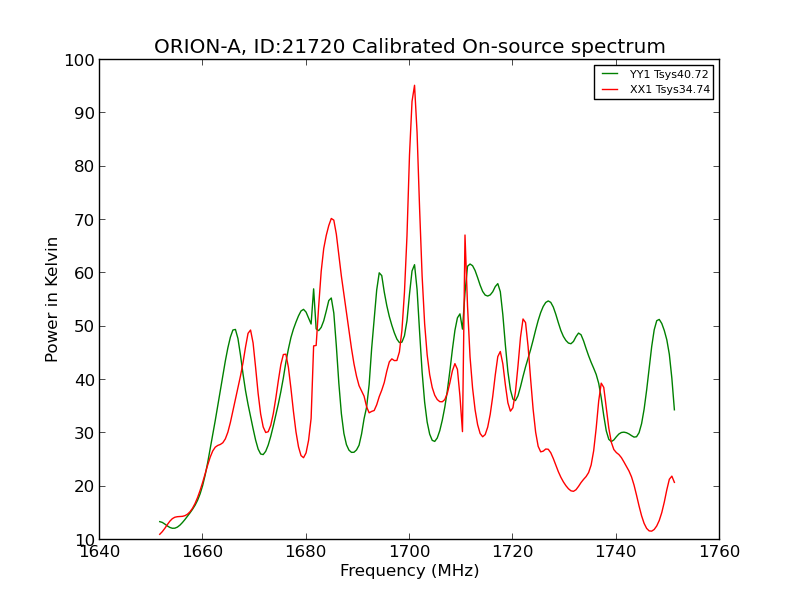 ORION-A, ID:21720 Calibrated On-source spectrum

YY1 Tsys40.72
XX1 Tsys34.74

Power in Kelvin

100
90
80
70
60
50
40
30
20
10

1640 1660 1680 1700 1720 1740 1760

Frequency (MHz)